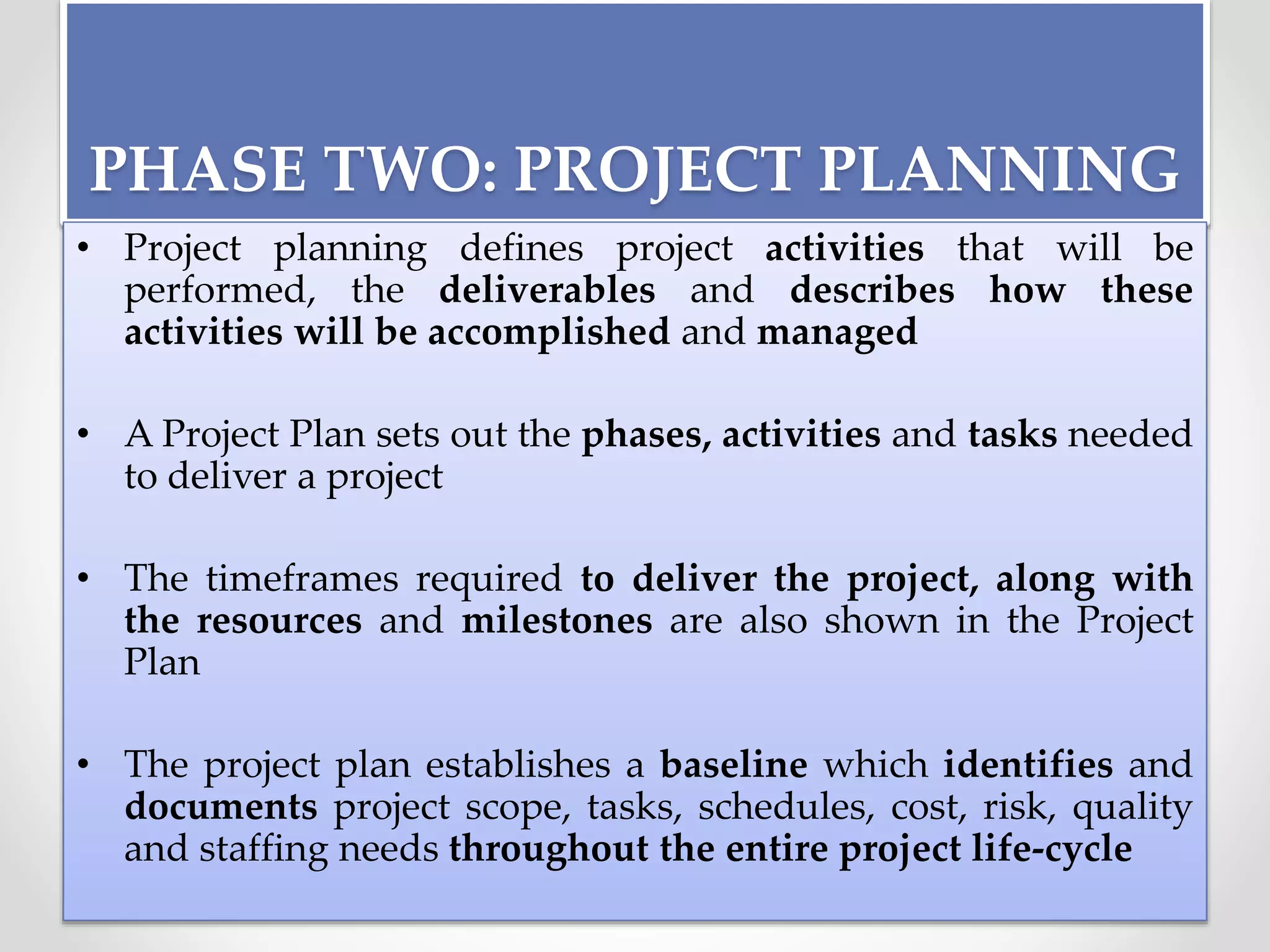 PHASE TWO: PROJECT PLANNING

• Project planning defines project activities that will be performed, the deliverables and describes how these activities will be accomplished and managed

• A Project Plan sets out the phases, activities and tasks needed to deliver a project

• The timeframes required to deliver the project, along with the resources and milestones are also shown in the Project Plan

• The project plan establishes a baseline which identifies and documents project scope, tasks, schedules, cost, risk, quality and staffing needs throughout the entire project life-cycle